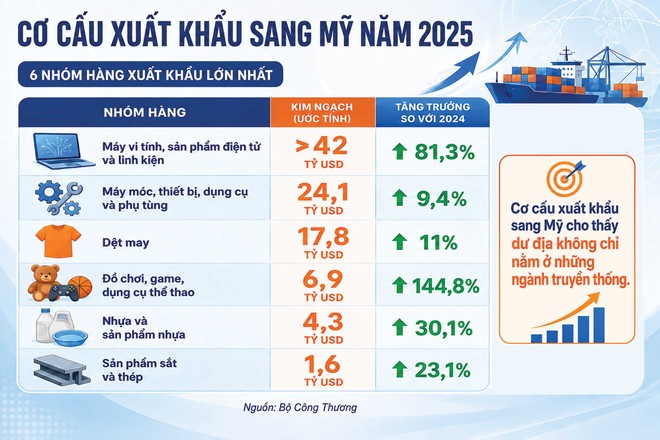 CƠ CẤU XUẤT KHẨU SANG MỸ NĂM 2025

6 NHÓM HÀNG XUẤT KHẨU LỚN NHẤT

| NHÓM HÀNG | KIM NGẠCH (ƯỚC TÍNH) | TĂNG TRƯỞNG SO VỚI 2024 |
|---|---|---|
| Máy vi tính, sản phẩm điện tử và linh kiện | >42 TỶ USD | 81,3% |
| Máy móc, thiết bị, dụng cụ và phụ tùng | 24,1 TỶ USD | 9,4% |
| Dệt may | 17,8 TỶ USD | 11% |
| Đồ chơi, game, dụng cụ thể thao | 6,9 TỶ USD | 144,8% |
| Nhựa và sản phẩm nhựa | 4,3 TỶ USD | 30,1% |
| Sản phẩm sắt và thép | 1,6 TỶ USD | 23,1% |

Cơ cấu xuất khẩu sang Mỹ cho thấy dư địa không chỉ nằm ở những ngành truyền thống.

Nguồn: Bộ Công Thương